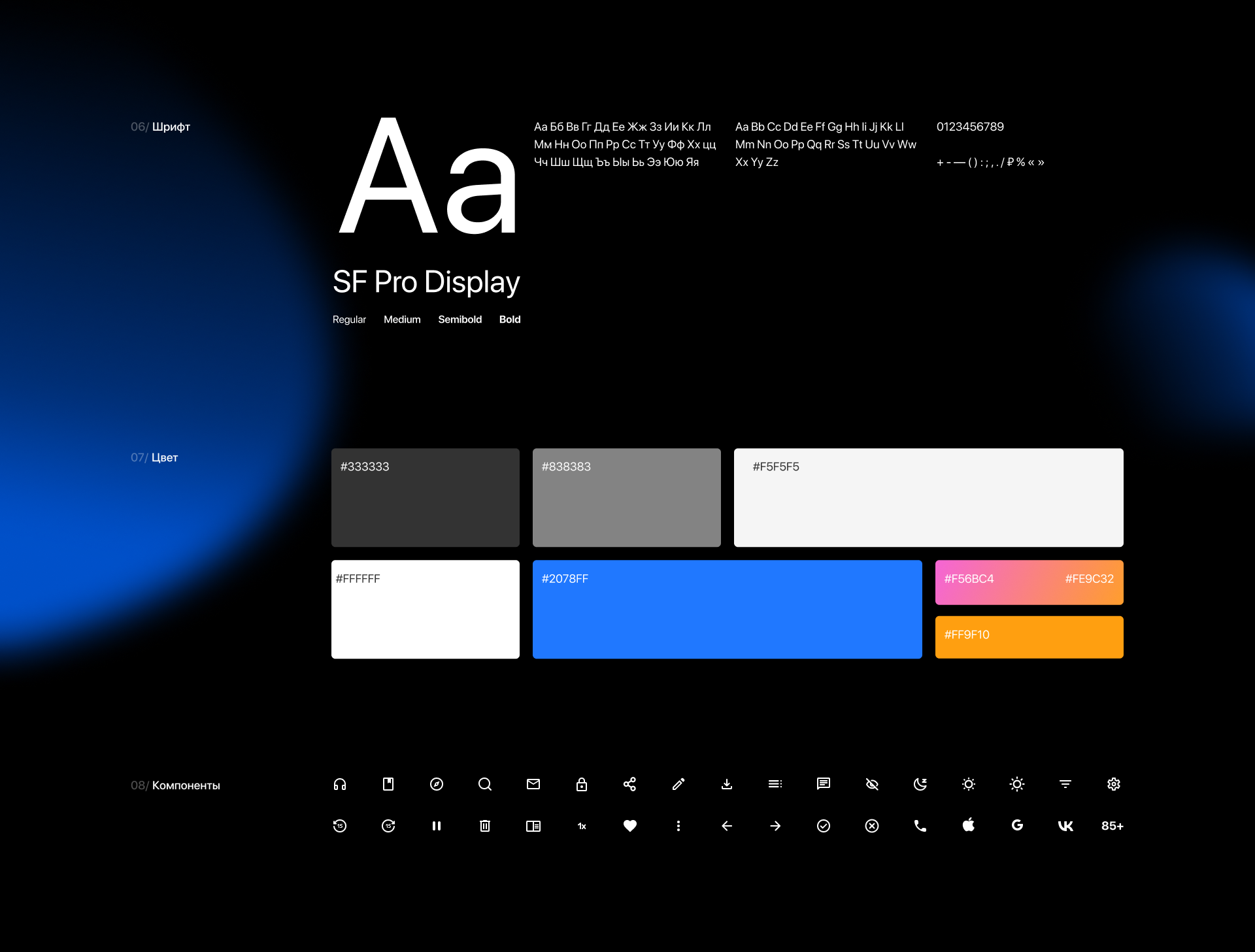 06/ Шрифт

Aa

SF Pro Display

Regular Medium Semibold Bold

Аа Бб Вв Гг Дд Ее Жж Зз Ии Кк Лл Мм Нн Оо Пп Рр Сс Тт Уу Фф Хх цц Чч Шш Щщ Ъъ Ыы Ьь Ээ Юю Яя

Aa Bb Cc Dd Ee Ff Gg Hh Ii Jj Kk Ll Mm Nn Oo Pp Qq Rr Ss Tt Uu Vv Ww Xx Yy Zz

0123456789

+ - — ( ) : ; , . / ₽ % « »

07/ Цвет

#333333

#838383

#F5F5F5

#FFFFFF

#2078FF

#F56BC4 #FE9C32

#FF9F10

08/ Компоненты

15 15 1x 85+